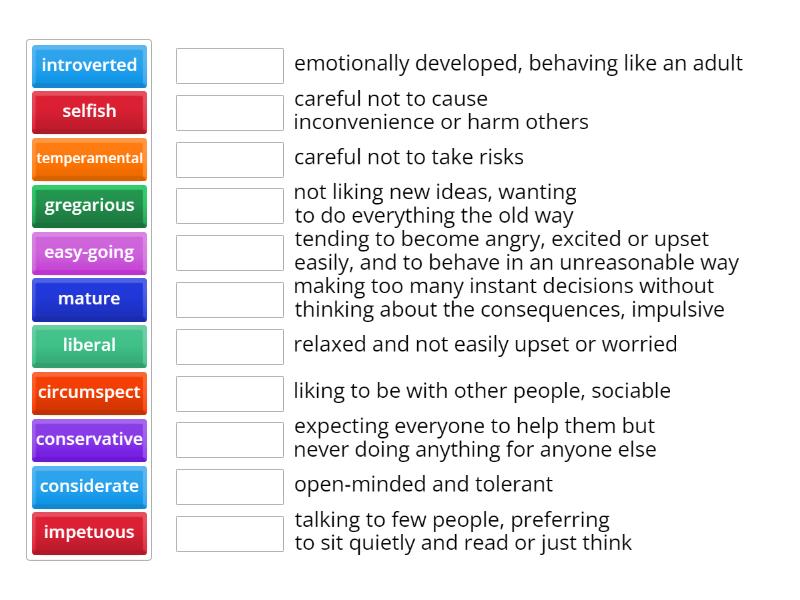 introverted
selfish
temperamental
gregarious
easy-going
mature
liberal
circumspect
conservative
considerate
impetuous

emotionally developed, behaving like an adult

careful not to cause inconvenience or harm others

careful not to take risks

not liking new ideas, wanting to do everything the old way

tending to become angry, excited or upset easily, and to behave in an unreasonable way

making too many instant decisions without thinking about the consequences, impulsive

relaxed and not easily upset or worried

liking to be with other people, sociable

expecting everyone to help them but never doing anything for anyone else

open-minded and tolerant

talking to few people, preferring to sit quietly and read or just think